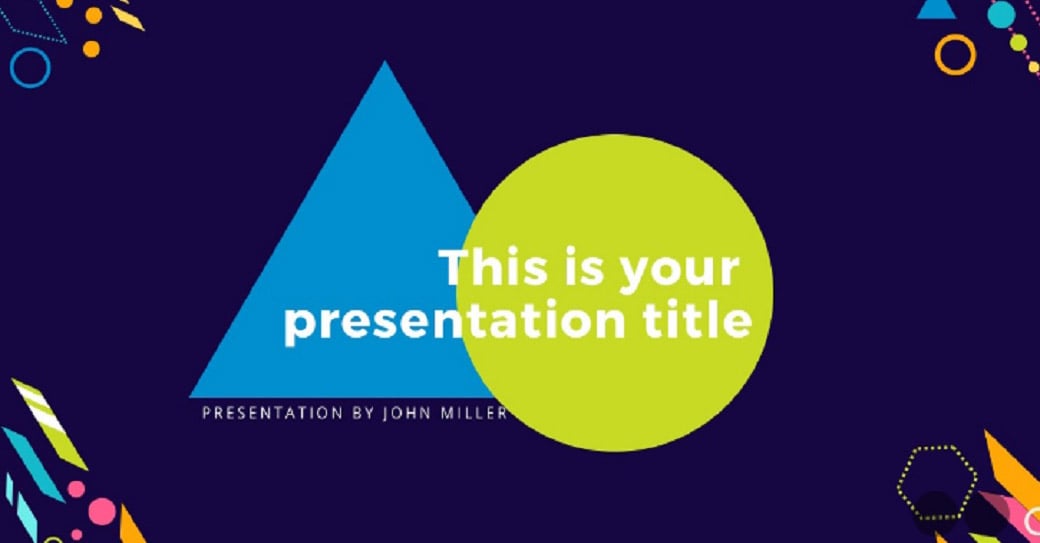 This is your presentation title

PRESENTATION BY JOHN MILLER